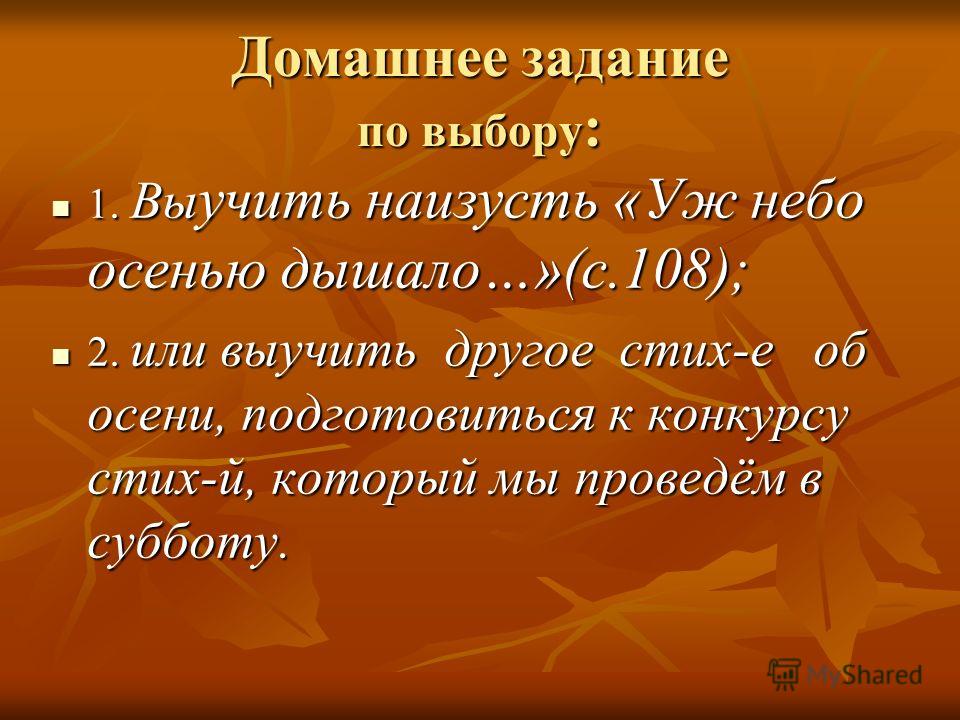 Домашнее задание
по выбору:

1. Выучить наизусть «Уж небо осенью дышало…»(с.108);

2. или выучить другое стих-е об осени, подготовиться к конкурсу стих-й, который мы проведём в субботу.

MyShared